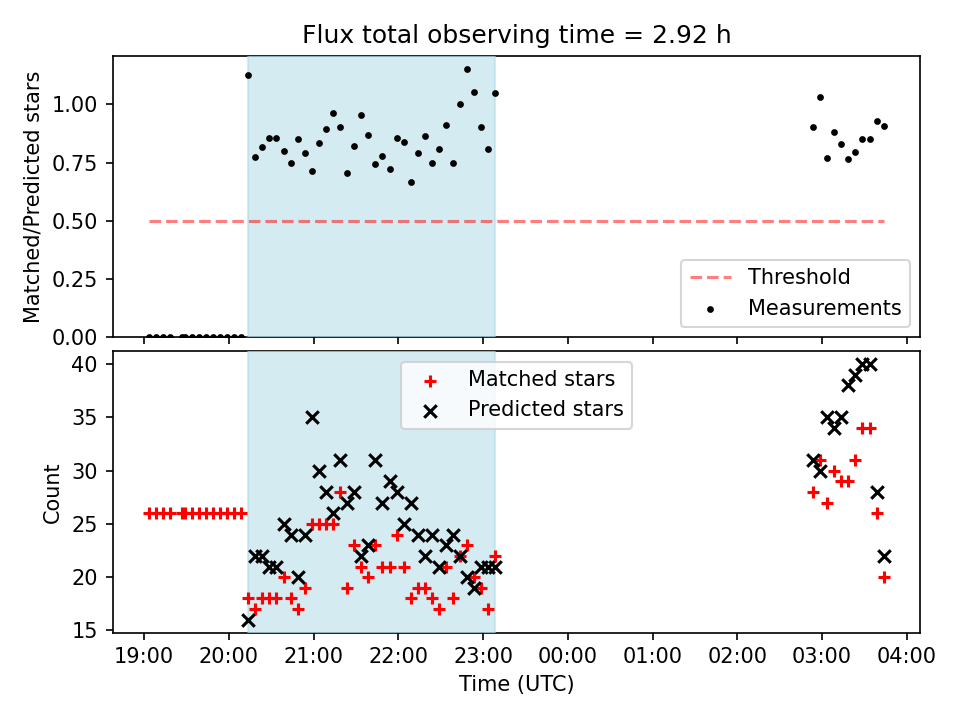 Flux total observing time = 2.92 h

Matched/Predicted stars

1.00
0.75
0.50
0.25
0.00

Threshold
Measurements

Count

40
35
30
25
20
15

Matched stars
Predicted stars

19:00 20:00 21:00 22:00 23:00 00:00 01:00 02:00 03:00 04:00

Time (UTC)